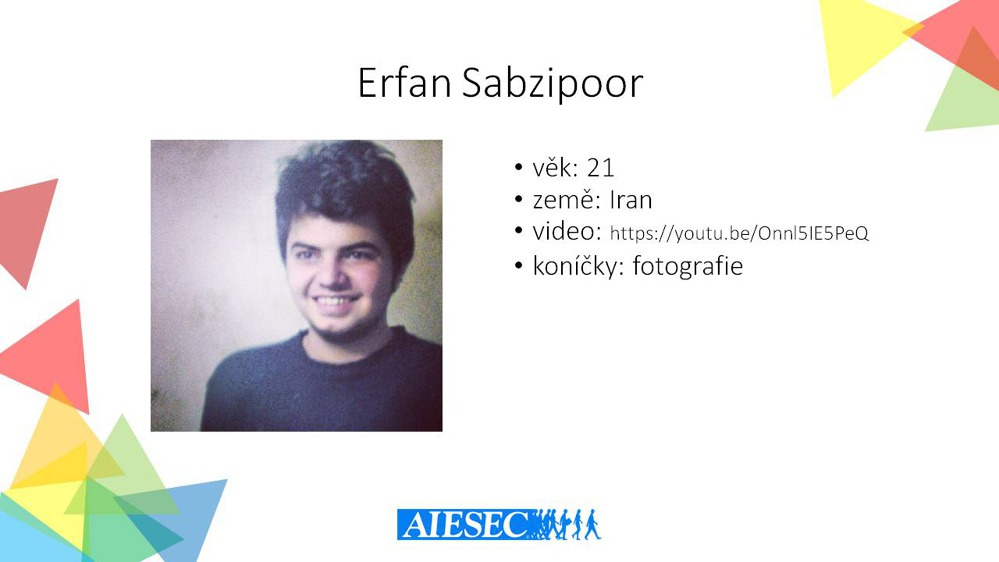 Erfan Sabzipoor

• věk: 21
• země: Iran
• video: https://youtu.be/Onnl5IE5PeQ
• koníčky: fotografie

AIESEC